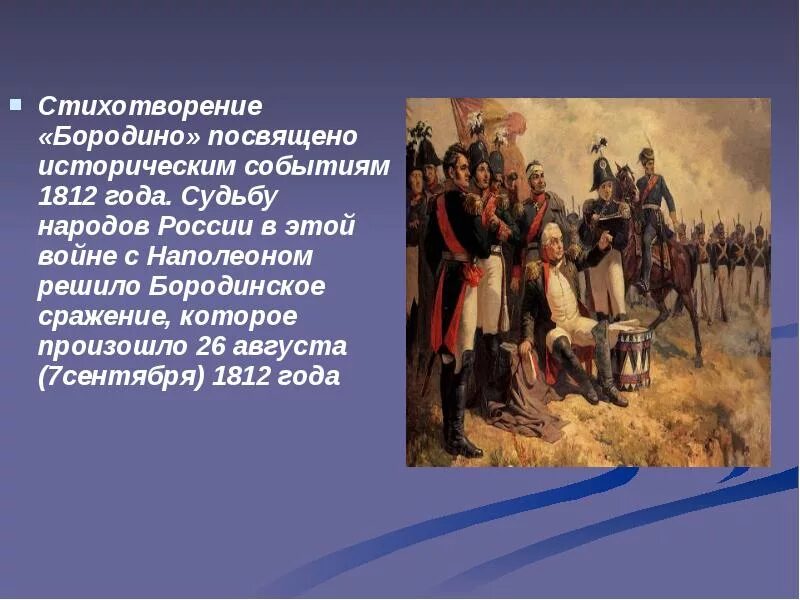 Стихотворение «Бородино» посвящено историческим событиям 1812 года. Судьбу народов России в этой войне с Наполеоном решило Бородинское сражение, которое произошло 26 августа (7сентября) 1812 года